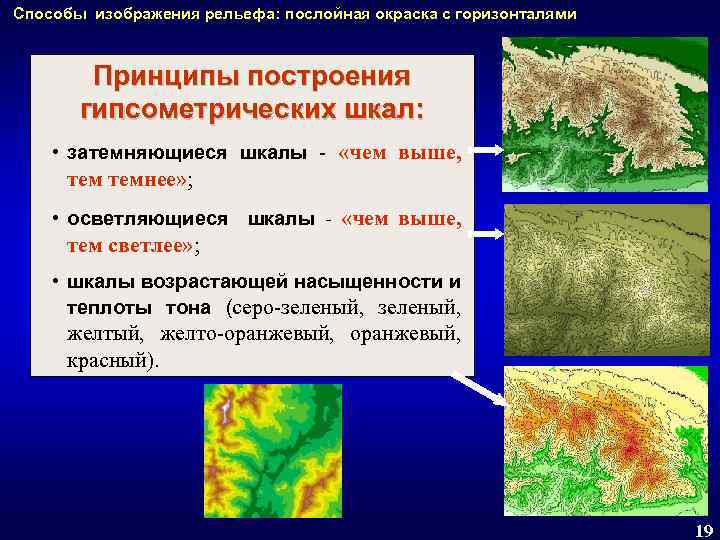 Способы изображения рельефа: послойная окраска с горизонталями

Принципы построения гипсометрических шкал:

• затемняющиеся шкалы - «чем выше, тем темнее»;

• осветляющиеся шкалы - «чем выше, тем светлее»;

• шкалы возрастающей насыщенности и теплоты тона (серо-зеленый, зеленый, желтый, желто-оранжевый, оранжевый, красный).

19